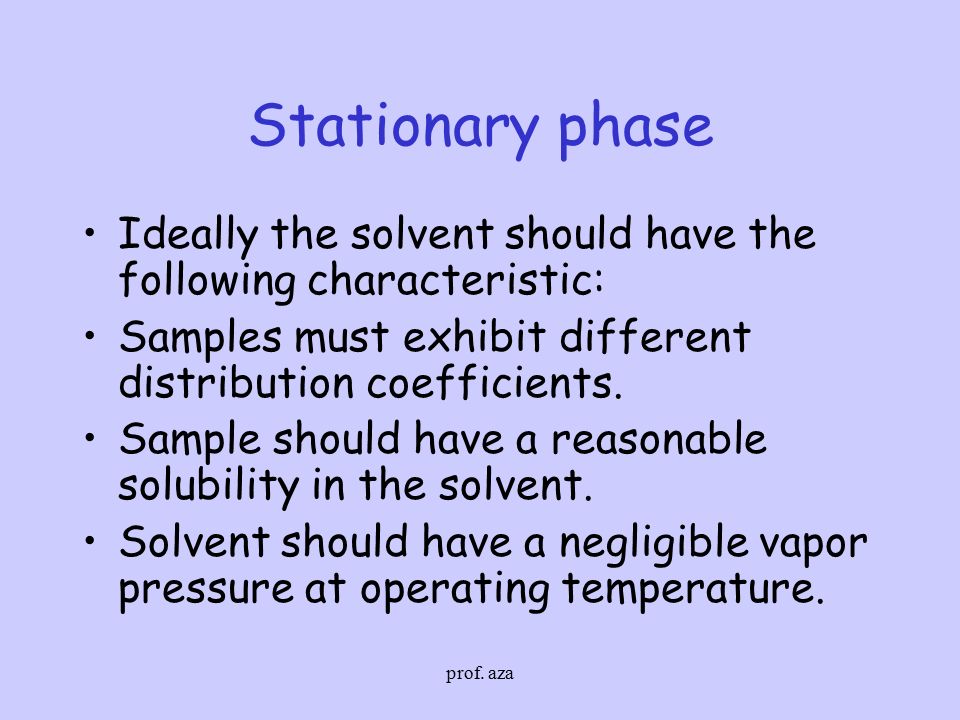 Stationary phase

• Ideally the solvent should have the following characteristic:
• Samples must exhibit different distribution coefficients.
• Sample should have a reasonable solubility in the solvent.
• Solvent should have a negligible vapor pressure at operating temperature.

prof. aza